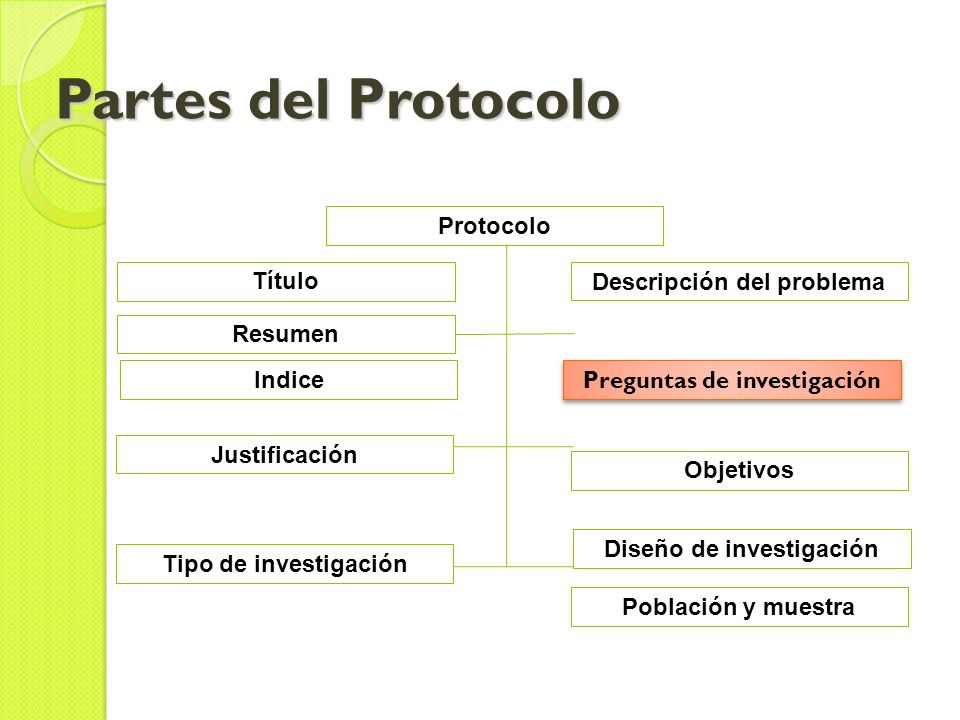 Partes del Protocolo

Protocolo

Título

Resumen

Indice

Justificación

Tipo de investigación

Descripción del problema

Preguntas de investigación

Objetivos

Diseño de investigación

Población y muestra